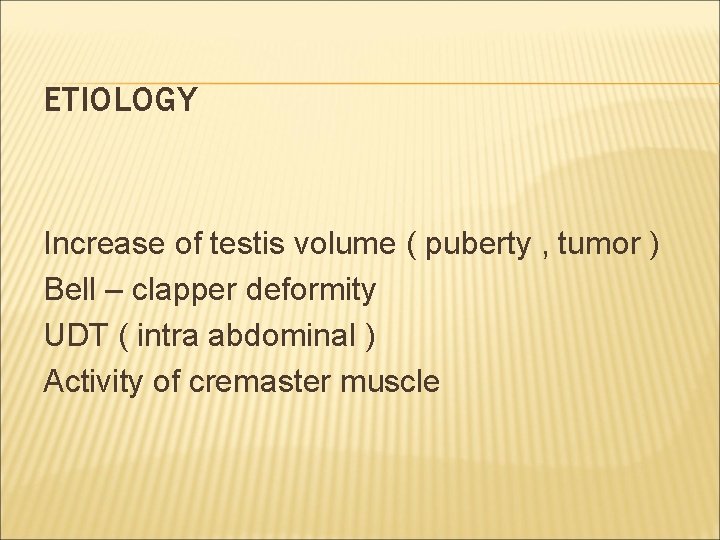 ETIOLOGY

Increase of testis volume ( puberty , tumor )
Bell – clapper deformity
UDT ( intra abdominal )
Activity of cremaster muscle